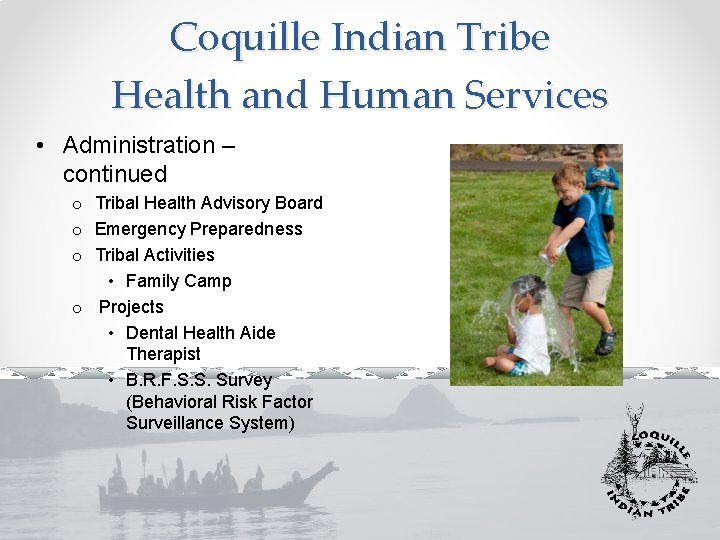 Coquille Indian Tribe
Health and Human Services

• Administration – continued
  ○ Tribal Health Advisory Board
  ○ Emergency Preparedness
  ○ Tribal Activities
    • Family Camp
  ○ Projects
    • Dental Health Aide Therapist
    • B.R.F.S.S. Survey (Behavioral Risk Factor Surveillance System)

COQUILLE INDIAN TRIBE